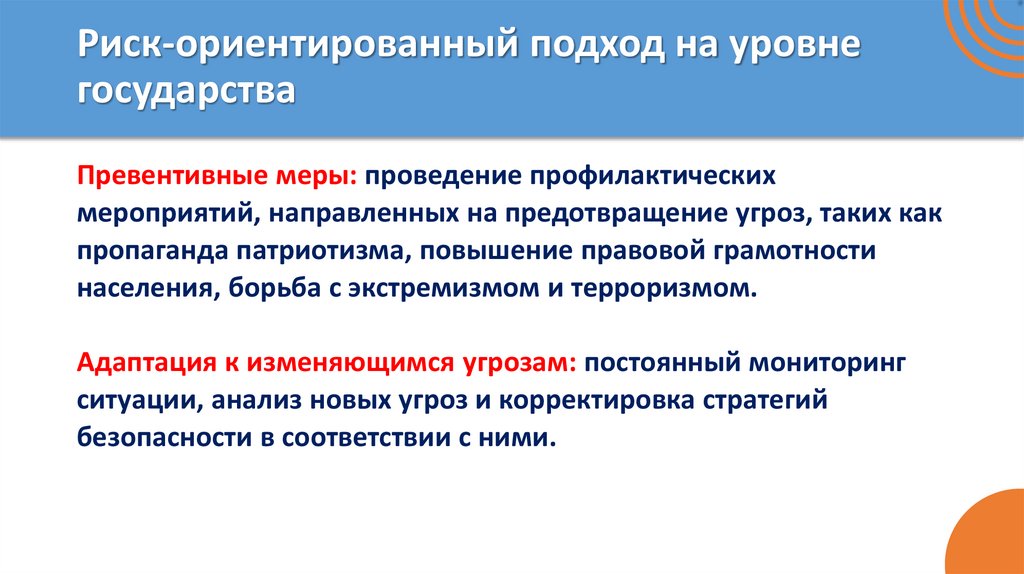 Риск-ориентированный подход на уровне государства

Превентивные меры: проведение профилактических мероприятий, направленных на предотвращение угроз, таких как пропаганда патриотизма, повышение правовой грамотности населения, борьба с экстремизмом и терроризмом.

Адаптация к изменяющимся угрозам: постоянный мониторинг ситуации, анализ новых угроз и корректировка стратегий безопасности в соответствии с ними.